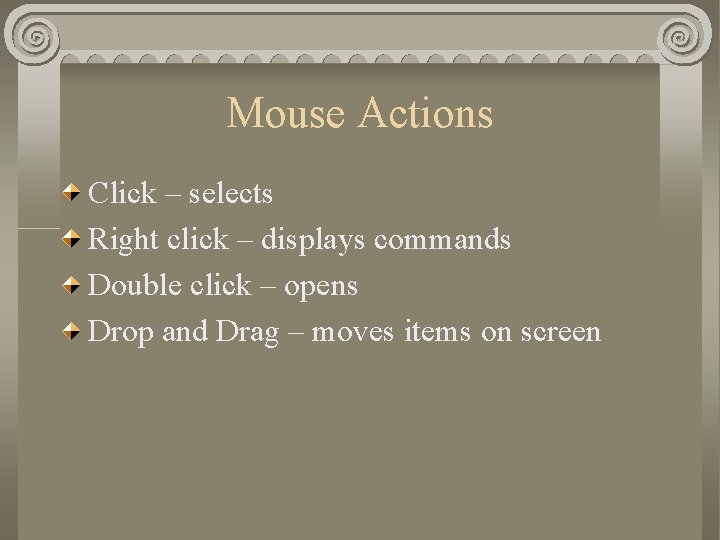 Mouse Actions

Click – selects
Right click – displays commands
Double click – opens
Drop and Drag – moves items on screen